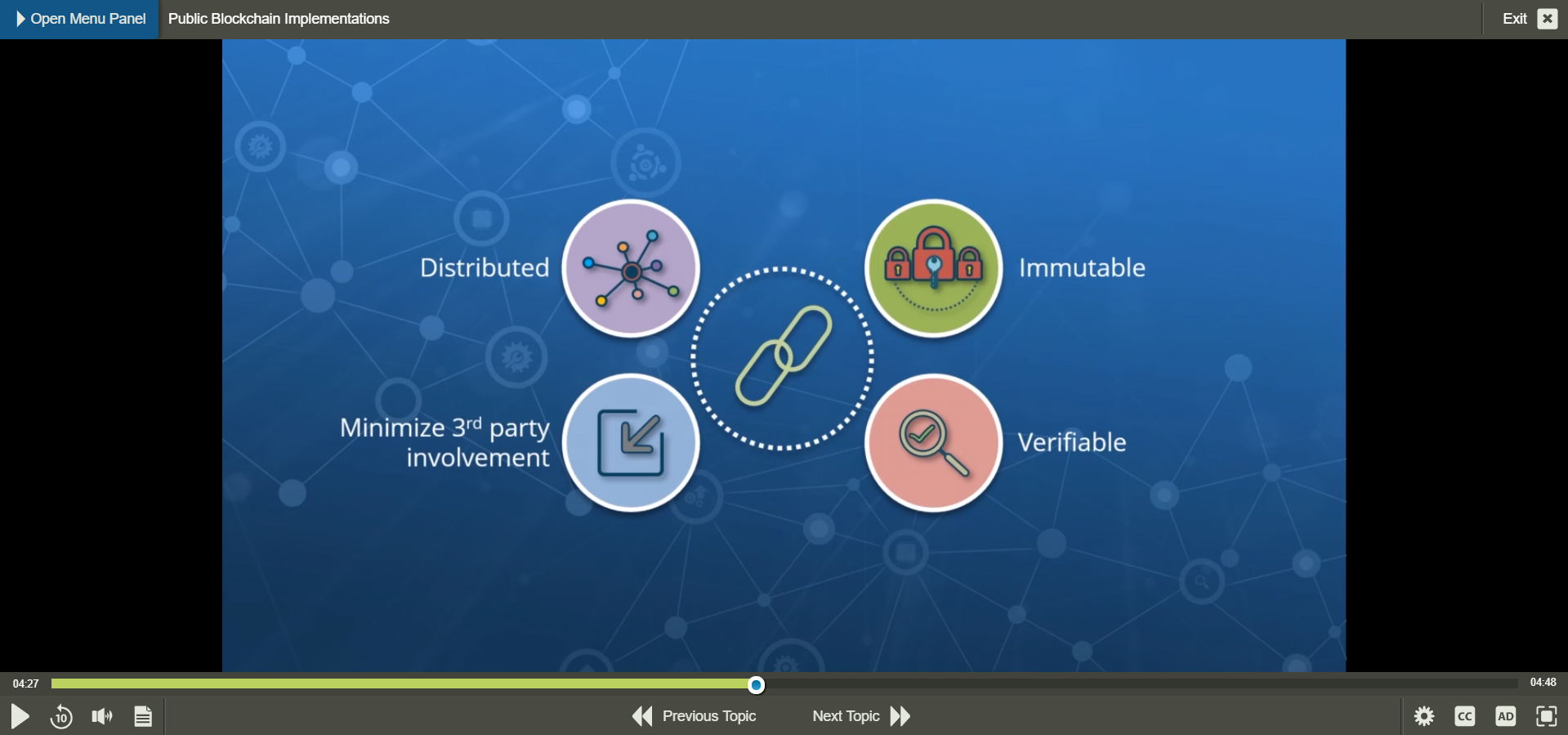 Open Menu Panel
Public Blockchain Implementations
Exit

Distributed
Immutable
Minimize 3$^{rd}$ party involvement
Verifiable

04:27
04:48
10
Previous Topic
Next Topic
CC
AD